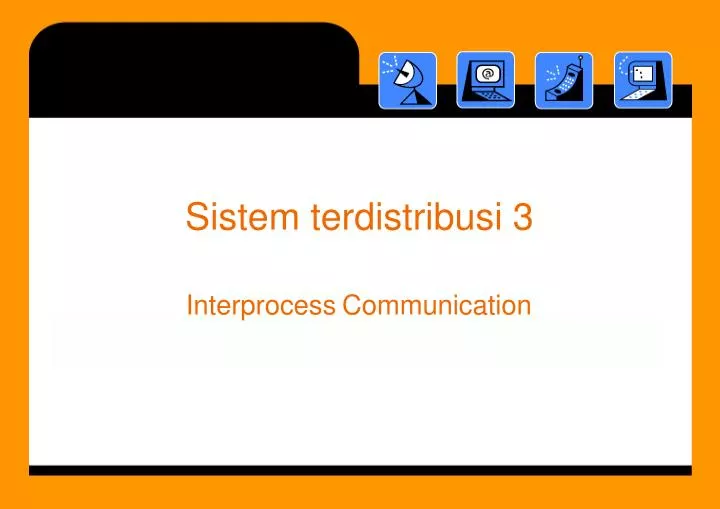 Sistem terdistribusi 3

Interprocess Communication